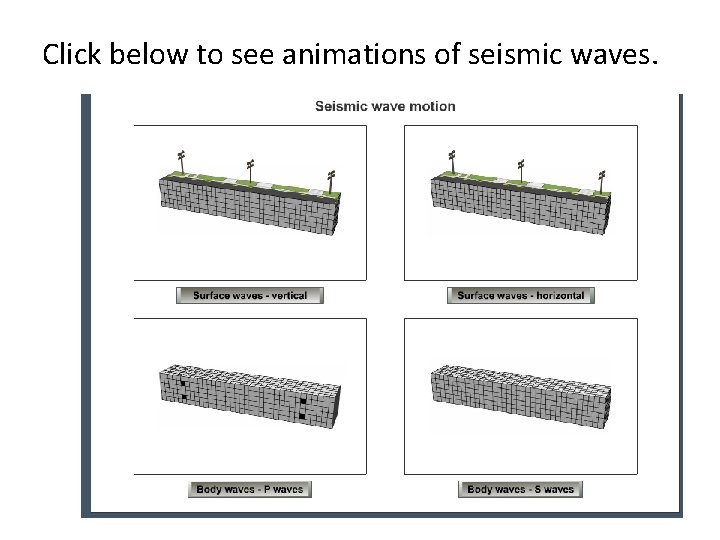 Click below to see animations of seismic waves.

Seismic wave motion

Surface waves - vertical

Surface waves - horizontal

Body waves - P waves

Body waves - S waves